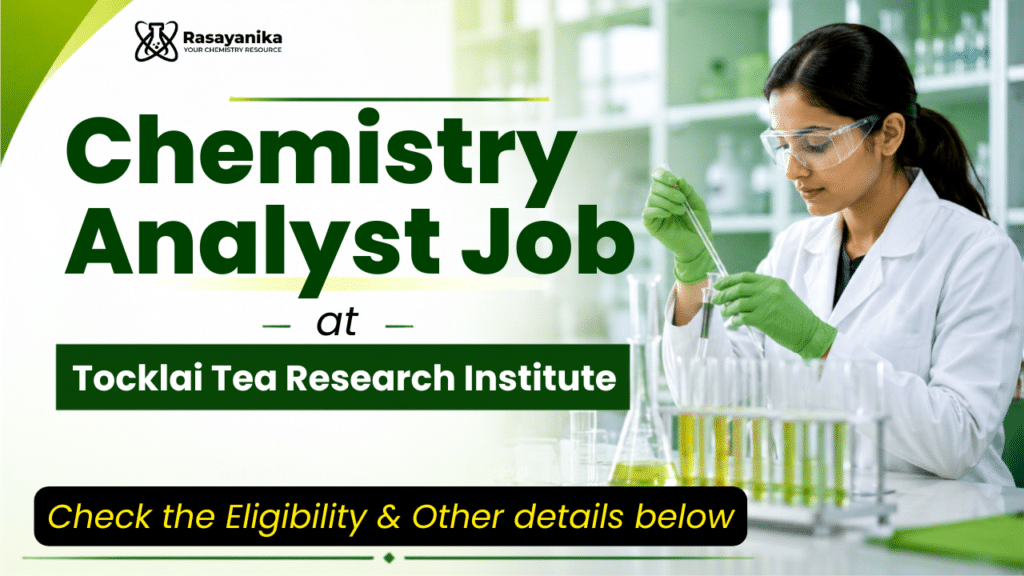 Rasayanika
YOUR CHEMISTRY RESOURCE

Chemistry Analyst Job

at

Tocklai Tea Research Institute

Check the Eligibility & Other details below